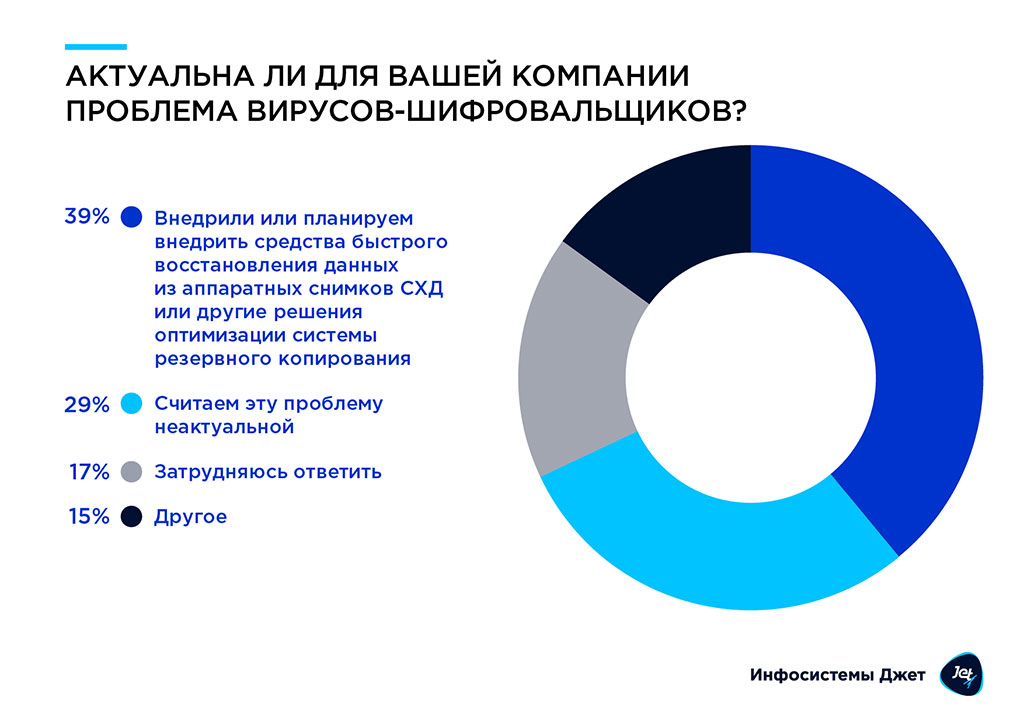 АКТУАЛЬНА ЛИ ДЛЯ ВАШЕЙ КОМПАНИИ ПРОБЛЕМА ВИРУСОВ-ШИФРОВАЛЬЩИКОВ?

39% Внедрили или планируем внедрить средства быстрого восстановления данных из аппаратных снимков СХД или другие решения оптимизации системы резервного копирования

29% Считаем эту проблему неактуальной

17% Затрудняюсь ответить

15% Другое

Инфосистемы Джет Jet